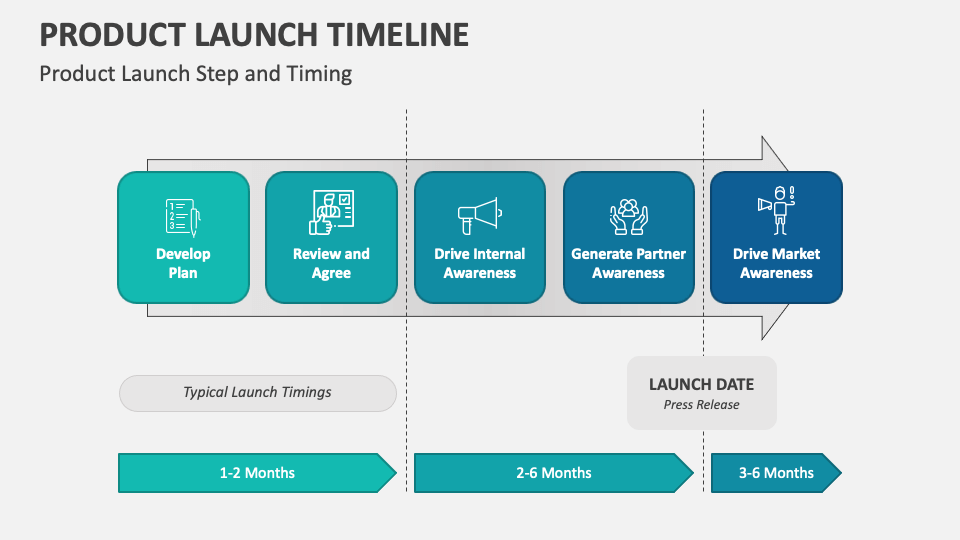 PRODUCT LAUNCH TIMELINE

Product Launch Step and Timing

Develop Plan

Review and Agree

Drive Internal Awareness

Generate Partner Awareness

Drive Market Awareness

Typical Launch Timings

LAUNCH DATE
Press Release

1-2 Months

2-6 Months

3-6 Months